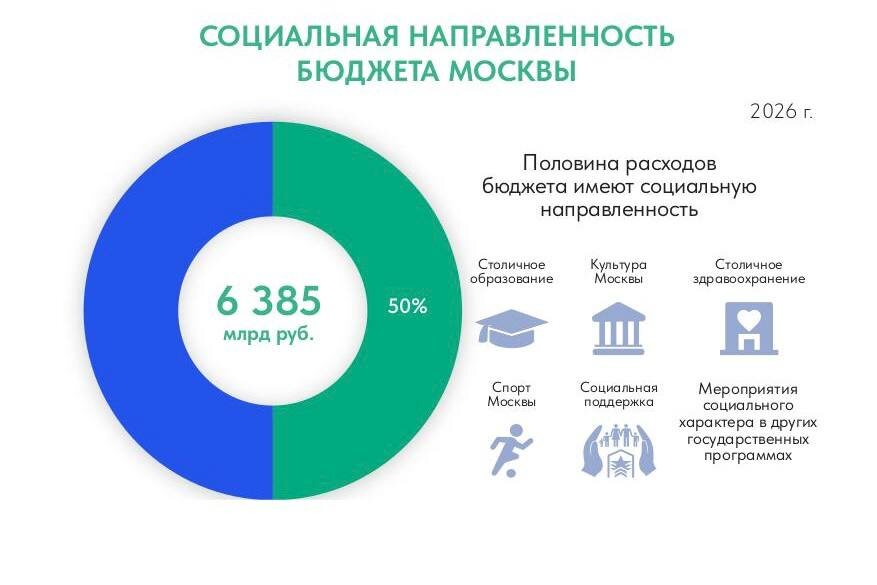 СОЦИАЛЬНАЯ НАПРАВЛЕННОСТЬ БЮДЖЕТА МОСКВЫ

2026 г.

6 385
млрд руб.

50%

Половина расходов бюджета имеют социальную направленность

Столичное образование

Культура Москвы

Столичное здравоохранение

Спорт Москвы

Социальная поддержка

Мероприятия социального характера в других государственных программах